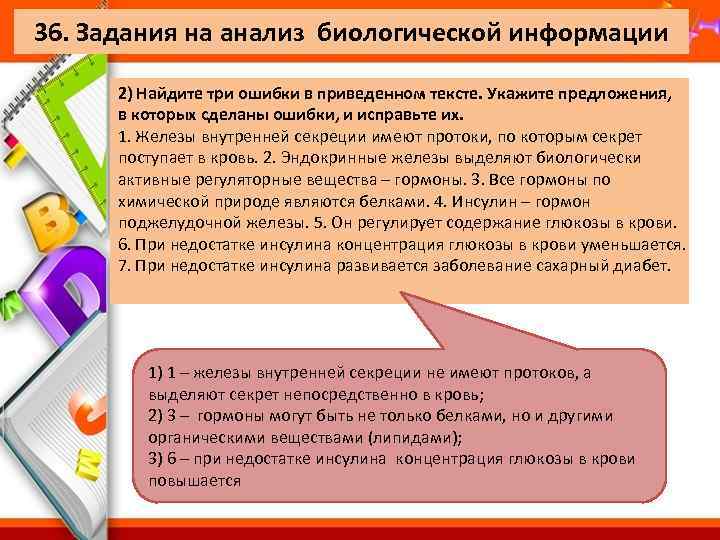 36. Задания на анализ биологической информации

2) Найдите три ошибки в приведенном тексте. Укажите предложения, в которых сделаны ошибки, и исправьте их.
1. Железы внутренней секреции имеют протоки, по которым секрет поступает в кровь. 2. Эндокринные железы выделяют биологически активные регуляторные вещества – гормоны. 3. Все гормоны по химической природе являются белками. 4. Инсулин – гормон поджелудочной железы. 5. Он регулирует содержание глюкозы в крови. 6. При недостатке инсулина концентрация глюкозы в крови уменьшается. 7. При недостатке инсулина развивается заболевание сахарный диабет.

1) 1 – железы внутренней секреции не имеют протоков, а выделяют секрет непосредственно в кровь;
2) 3 – гормоны могут быть не только белками, но и другими органическими веществами (липидами);
3) 6 – при недостатке инсулина концентрация глюкозы в крови повышается